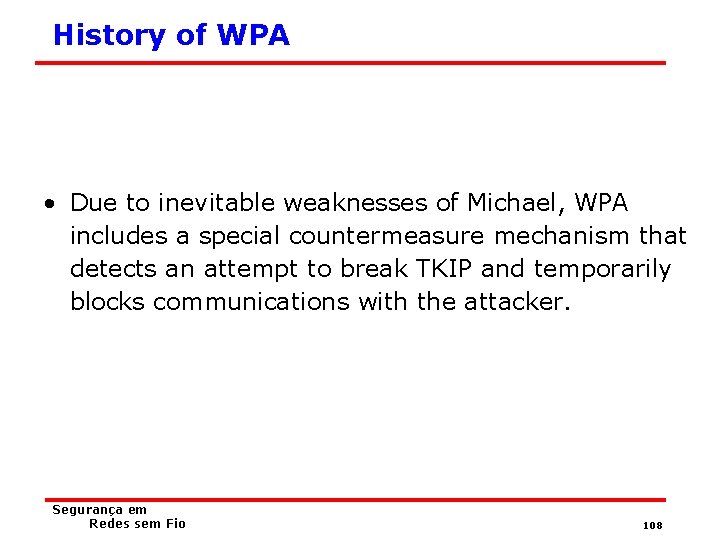 History of WPA

• Due to inevitable weaknesses of Michael, WPA includes a special countermeasure mechanism that detects an attempt to break TKIP and temporarily blocks communications with the attacker.

Segurança em
Redes sem Fio

108